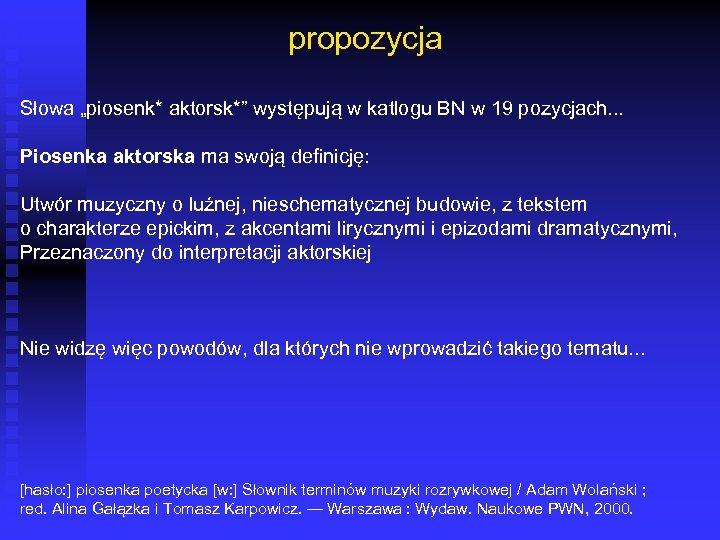 propozycja

Słowa „piosenk* aktorsk*” występują w katlogu BN w 19 pozycjach...

Piosenka aktorska ma swoją definicję:

Utwór muzyczny o luźnej, nieschematycznej budowie, z tekstem o charakterze epickim, z akcentami lirycznymi i epizodami dramatycznymi, Przeznaczony do interpretacji aktorskiej

Nie widzę więc powodów, dla których nie wprowadzić takiego tematu...

[hasło:] piosenka poetycka [w:] Słownik terminów muzyki rozrywkowej / Adam Wolański ; red. Alina Gałązka i Tomasz Karpowicz. — Warszawa : Wydaw. Naukowe PWN, 2000.